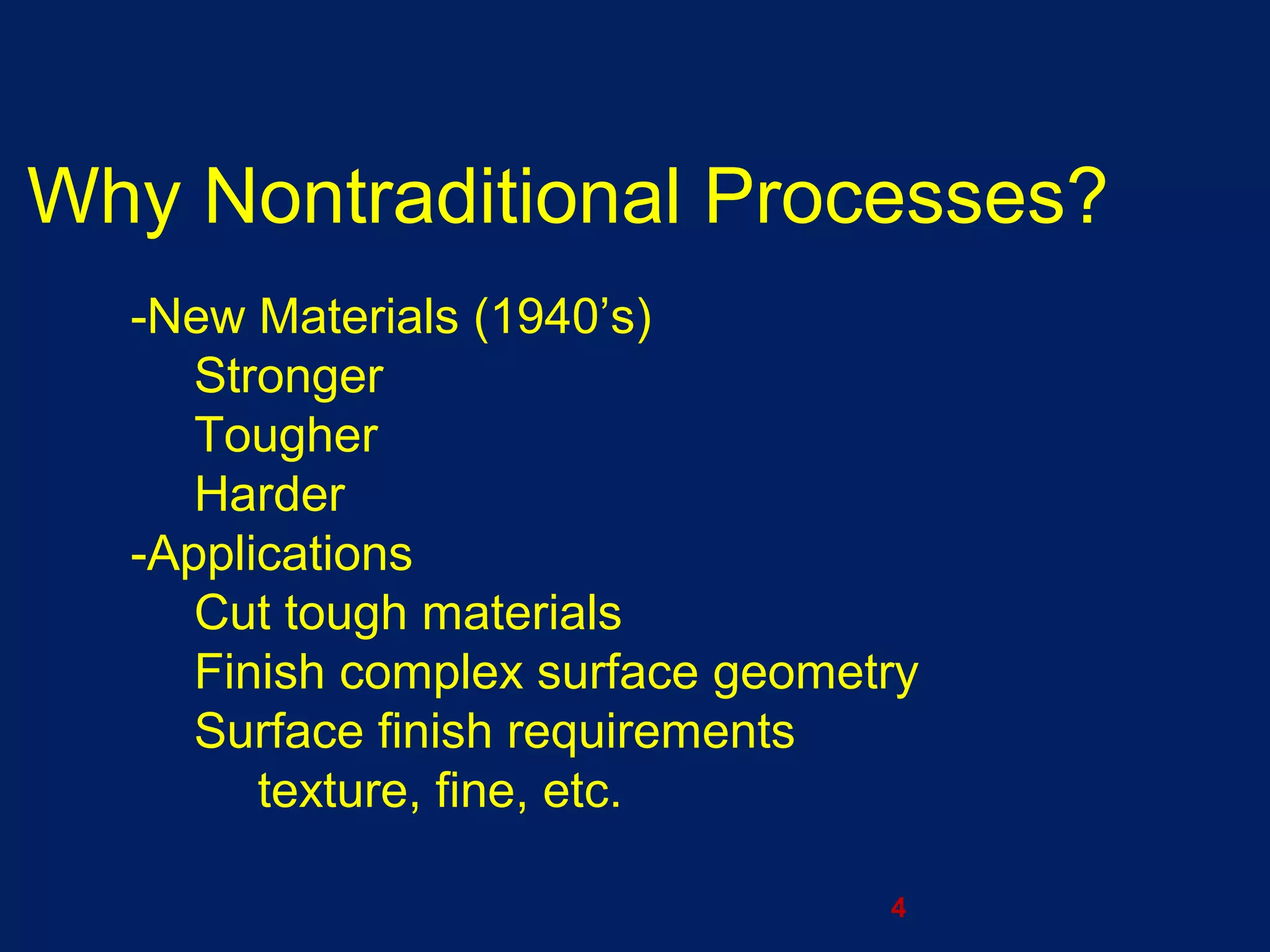 Why Nontraditional Processes?

-New Materials (1940’s)
Stronger
Tougher
Harder
-Applications
Cut tough materials
Finish complex surface geometry
Surface finish requirements
texture, fine, etc.

4